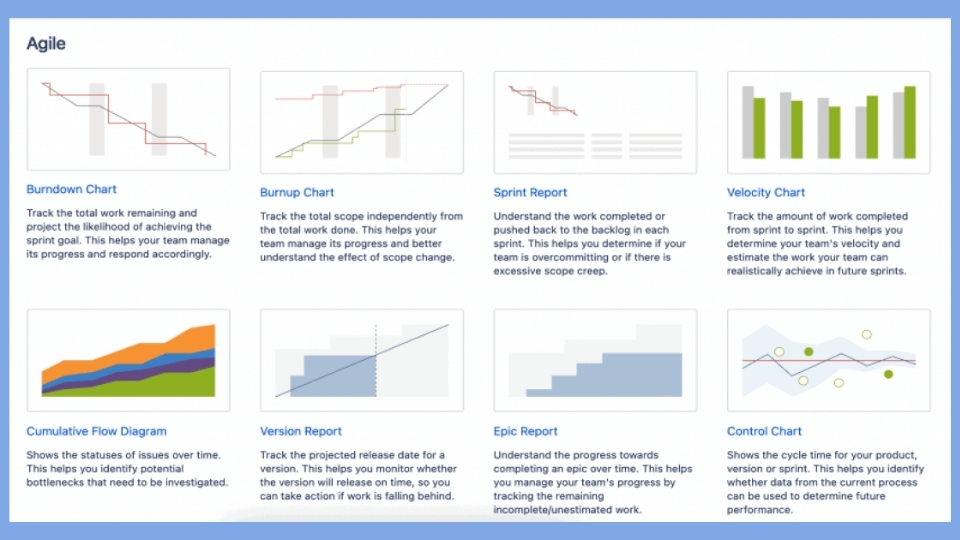 Agile

Burndown Chart

Track the total work remaining and project the likelihood of achieving the sprint goal. This helps your team manage its progress and respond accordingly.

Burnup Chart

Track the total scope independently from the total work done. This helps your team manage its progress and better understand the effect of scope change.

Sprint Report

Understand the work completed or pushed back to the backlog in each sprint. This helps you determine if your team is overcommitting or if there is excessive scope creep.

Velocity Chart

Track the amount of work completed from sprint to sprint. This helps you determine your team's velocity and estimate the work your team can realistically achieve in future sprints.

Cumulative Flow Diagram

Shows the statuses of issues over time. This helps you identify potential bottlenecks that need to be investigated.

Version Report

Track the projected release date for a version. This helps you monitor whether the version will release on time, so you can take action if work is falling behind.

Epic Report

Understand the progress towards completing an epic over time. This helps you manage your team's progress by tracking the remaining incomplete/unestimated work.

Control Chart

Shows the cycle time for your product, version or sprint. This helps you identify whether data from the current process can be used to determine future performance.